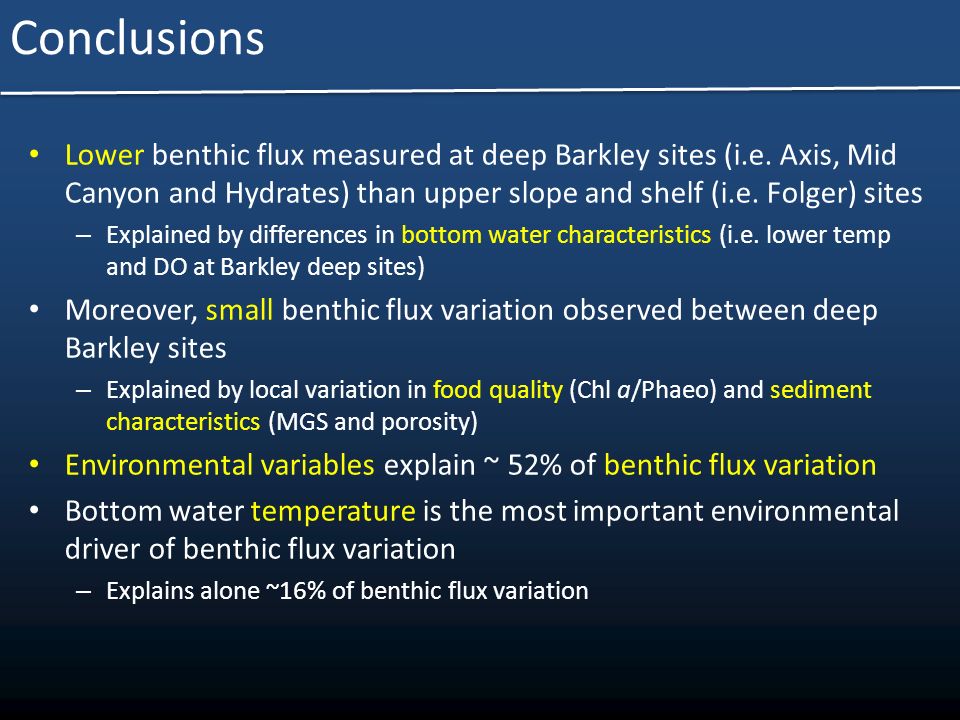 Conclusions

• Lower benthic flux measured at deep Barkley sites (i.e. Axis, Mid Canyon and Hydrates) than upper slope and shelf (i.e. Folger) sites

– Explained by differences in bottom water characteristics (i.e. lower temp and DO at Barkley deep sites)

• Moreover, small benthic flux variation observed between deep Barkley sites

– Explained by local variation in food quality (Chl a/Phaeo) and sediment characteristics (MGS and porosity)

• Environmental variables explain ~ 52% of benthic flux variation

• Bottom water temperature is the most important environmental driver of benthic flux variation

– Explains alone ~16% of benthic flux variation